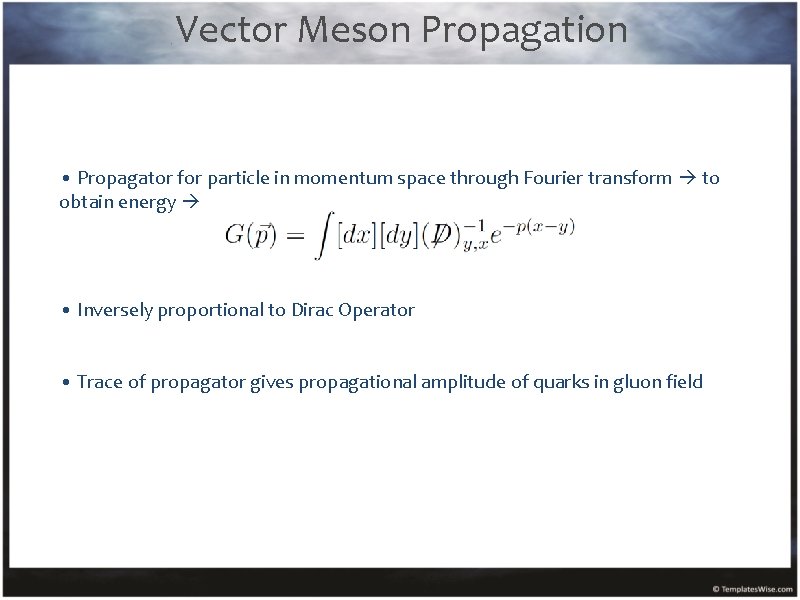 Vector Meson Propagation

• Propagator for particle in momentum space through Fourier transform → to obtain energy →

$G(\vec{p}) = \int [dx][dy](\not{D})^{-1}_{y,x} e^{-p(x-y)}$

• Inversely proportional to Dirac Operator

• Trace of propagator gives propagational amplitude of quarks in gluon field

© TemplatesWise.com